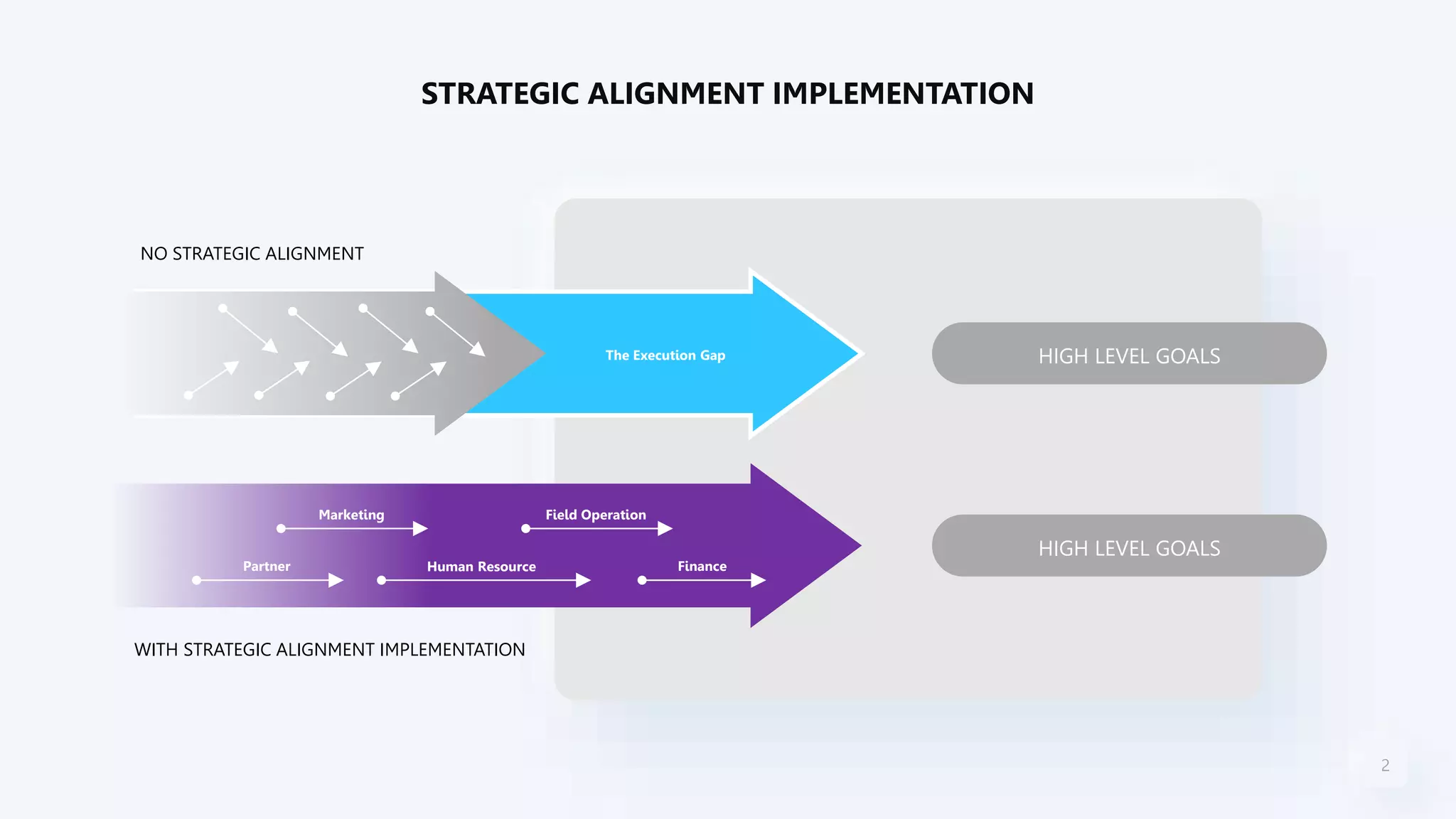 STRATEGIC ALIGNMENT IMPLEMENTATION

NO STRATEGIC ALIGNMENT

The Execution Gap

HIGH LEVEL GOALS

Marketing

Field Operation

Partner

Human Resource

Finance

HIGH LEVEL GOALS

WITH STRATEGIC ALIGNMENT IMPLEMENTATION

2